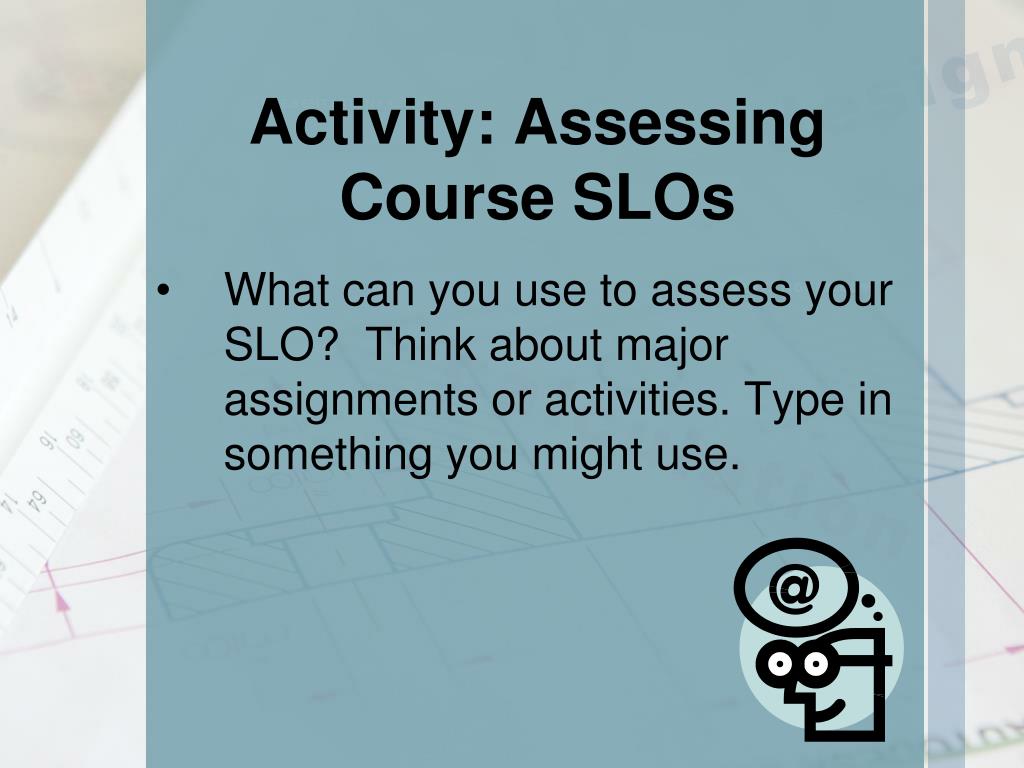 Activity: Assessing Course SLOs

• What can you use to assess your SLO? Think about major assignments or activities. Type in something you might use.

@